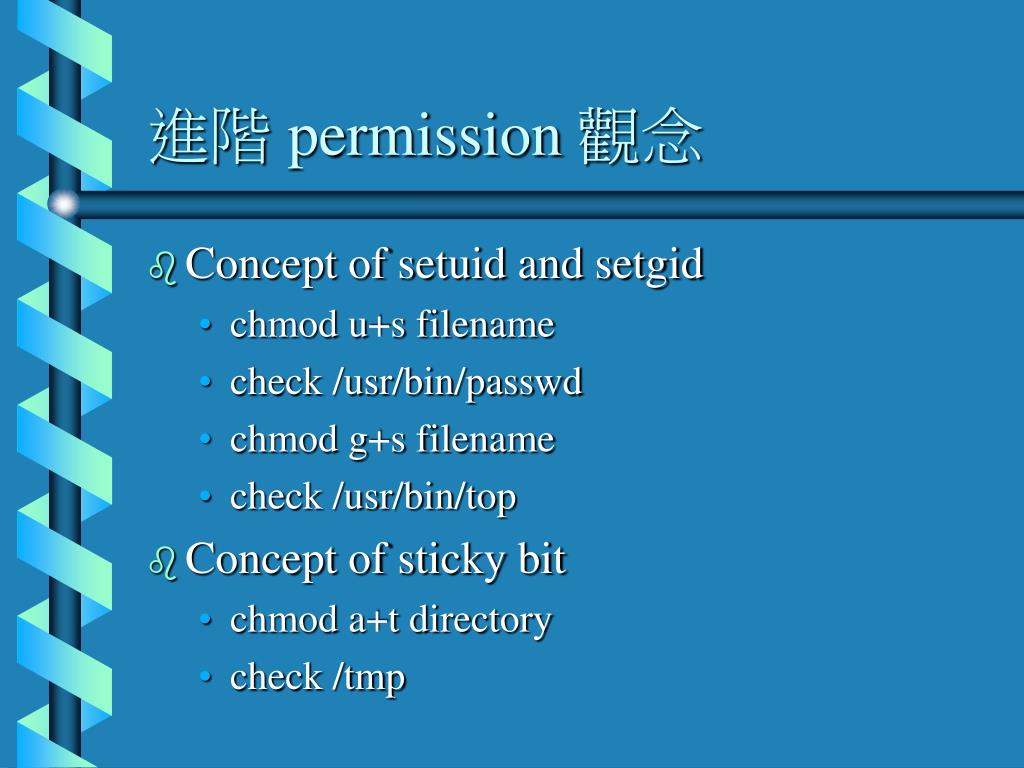 進階 permission 觀念

Concept of setuid and setgid
• chmod u+s filename
• check /usr/bin/passwd
• chmod g+s filename
• check /usr/bin/top

Concept of sticky bit
• chmod a+t directory
• check /tmp